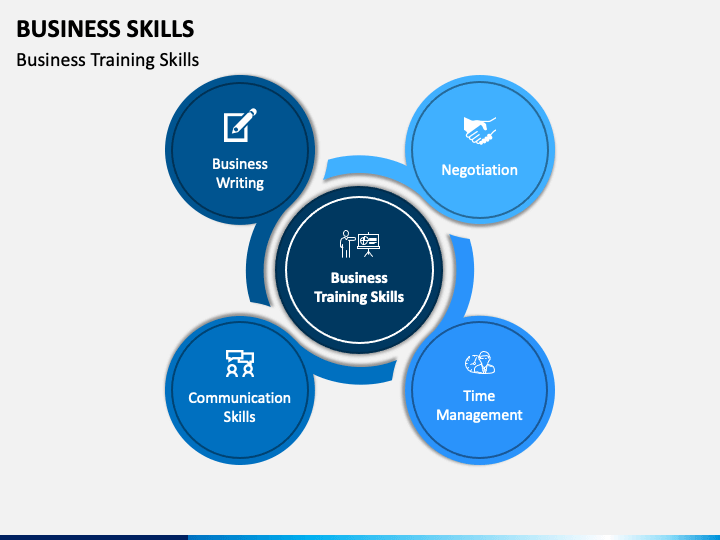 BUSINESS SKILLS

Business Training Skills

Business Writing

Negotiation

Business Training Skills

Communication Skills

Time Management